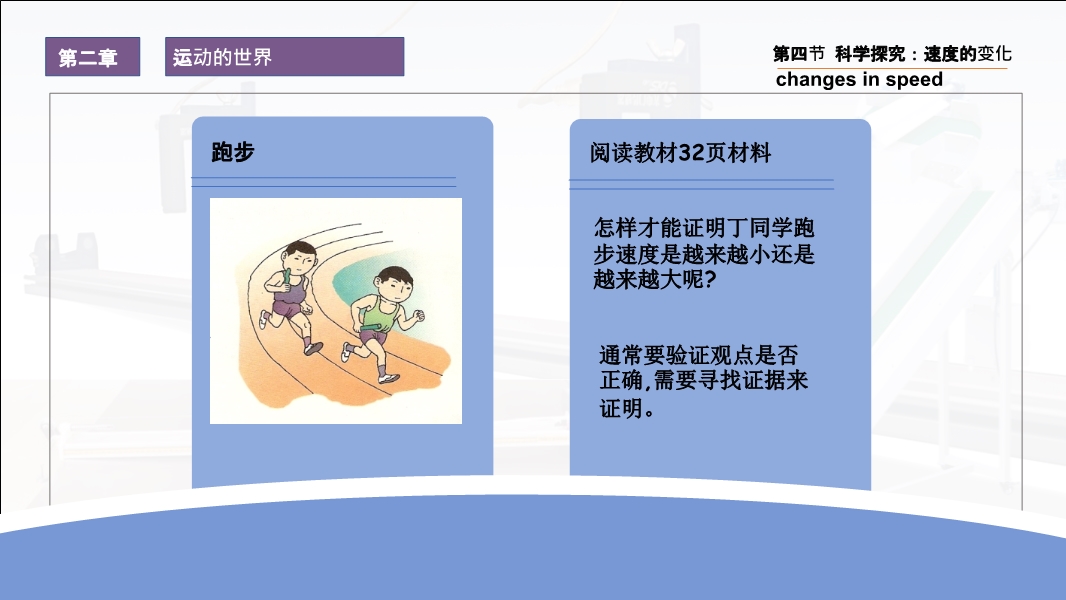 第二章

运动的世界

第四节 科学探究：速度的变化

changes in speed

跑步

阅读教材32页材料

怎样才能证明丁同学跑步速度是越来越小还是越来越大呢?

通常要验证观点是否正确,需要寻找证据来证明。